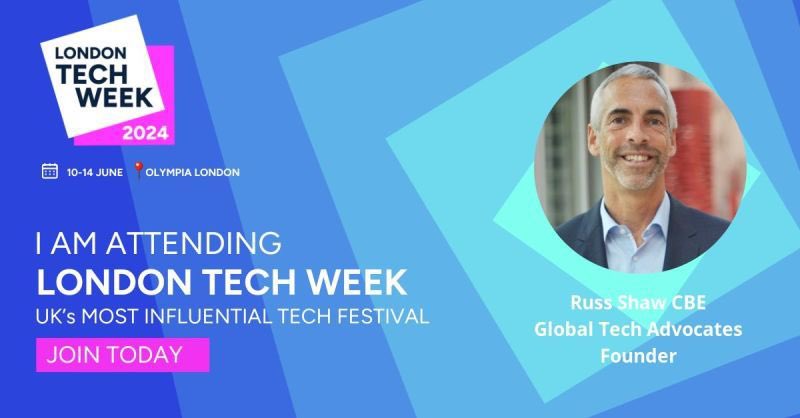 LONDON
TECH
WEEK
2024

10-14 JUNE OLYMPIA LONDON

I AM ATTENDING
LONDON TECH WEEK
UK's MOST INFLUENTIAL TECH FESTIVAL

JOIN TODAY

Russ Shaw CBE
Global Tech Advocates
Founder